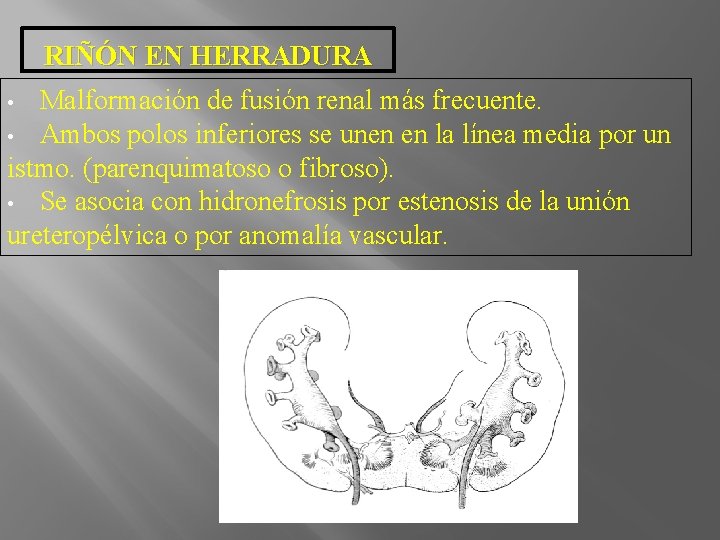 RIÑÓN EN HERRADURA

• Malformación de fusión renal más frecuente.
• Ambos polos inferiores se unen en la línea media por un istmo. (parenquimatoso o fibroso).
• Se asocia con hidronefrosis por estenosis de la unión ureteropélvica o por anomalía vascular.